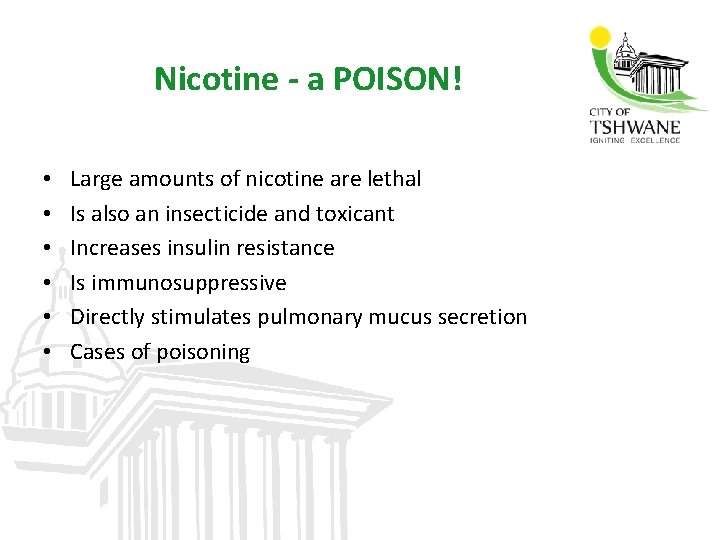 Nicotine - a POISON!

CITY OF
TSHWANE
IGNITING EXCELLENCE

• Large amounts of nicotine are lethal
• Is also an insecticide and toxicant
• Increases insulin resistance
• Is immunosuppressive
• Directly stimulates pulmonary mucus secretion
• Cases of poisoning